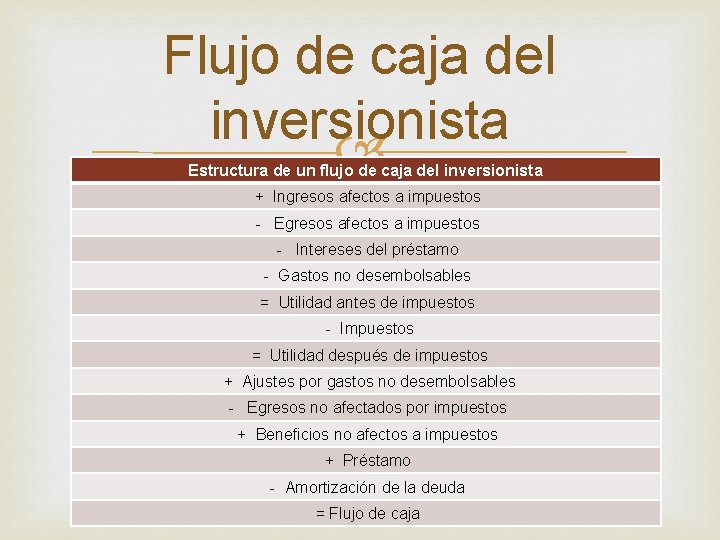 Flujo de caja del inversionista

| Estructura de un flujo de caja del inversionista |
|---|
| + Ingresos afectos a impuestos |
| - Egresos afectos a impuestos |
| - Intereses del préstamo |
| - Gastos no desembolsables |
| = Utilidad antes de impuestos |
| - Impuestos |
| = Utilidad después de impuestos |
| + Ajustes por gastos no desembolsables |
| - Egresos no afectados por impuestos |
| + Beneficios no afectos a impuestos |
| + Préstamo |
| - Amortización de la deuda |
| = Flujo de caja |